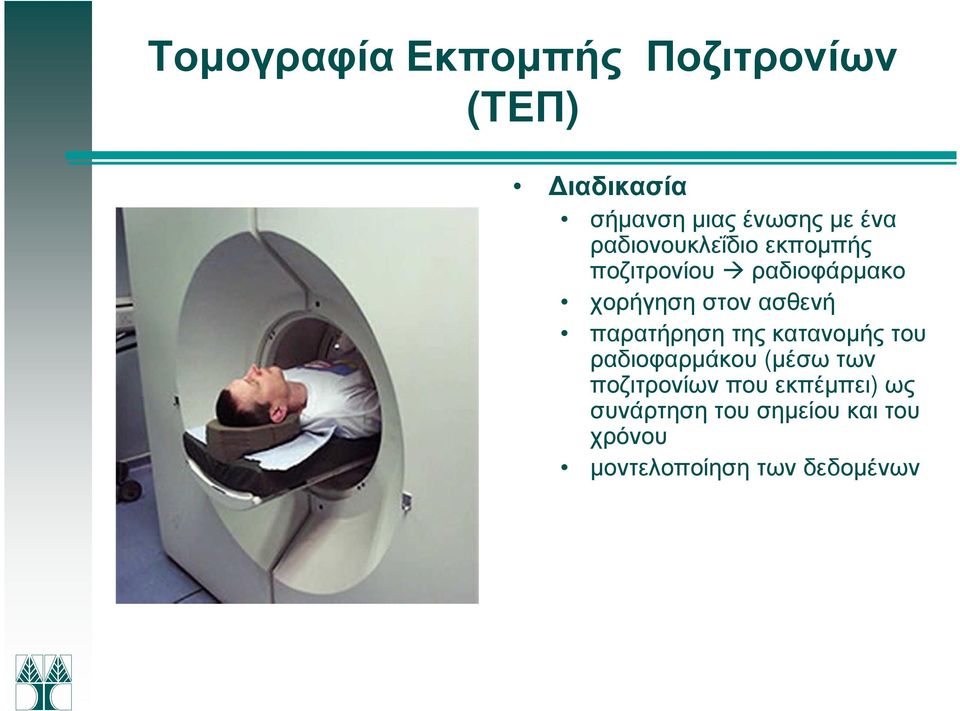 Τομογραφία Εκπομπής Ποζιτρονίων (ΤΕΠ)

• Διαδικασία
  • σήμανση μιας ένωσης με ένα ραδιονουκλεΐδιο εκπομπής ποζιτρονίου → ραδιοφάρμακο
  • χορήγηση στον ασθενή
  • παρατήρηση της κατανομής του ραδιοφαρμάκου (μέσω των ποζιτρονίων που εκπέμπει) ως συνάρτηση του σημείου και του χρόνου
  • μοντελοποίηση των δεδομένων